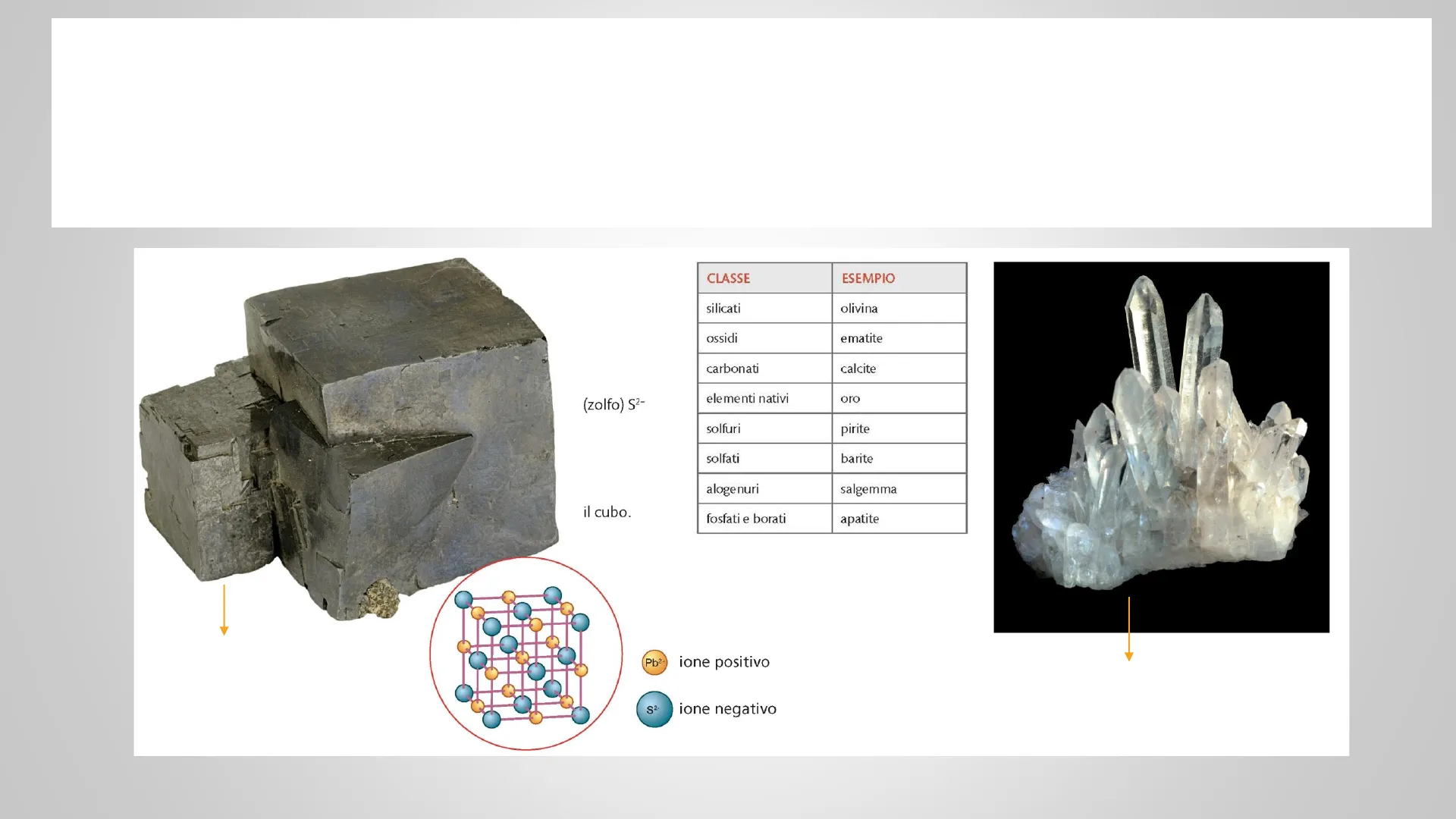 (zolfo) $S^{2-}$

il cubo.

| CLASSE | ESEMPIO |
|---|---|
| silicati | olivina |
| ossidi | ematite |
| carbonati | calcite |
| elementi nativi | oro |
| solfuri | pirite |
| solfati | barite |
| alogenuri | salgemma |
| fosfati e borati | apatite |

$Pb^{2+}$ ione positivo

$S^{2-}$ ione negativo